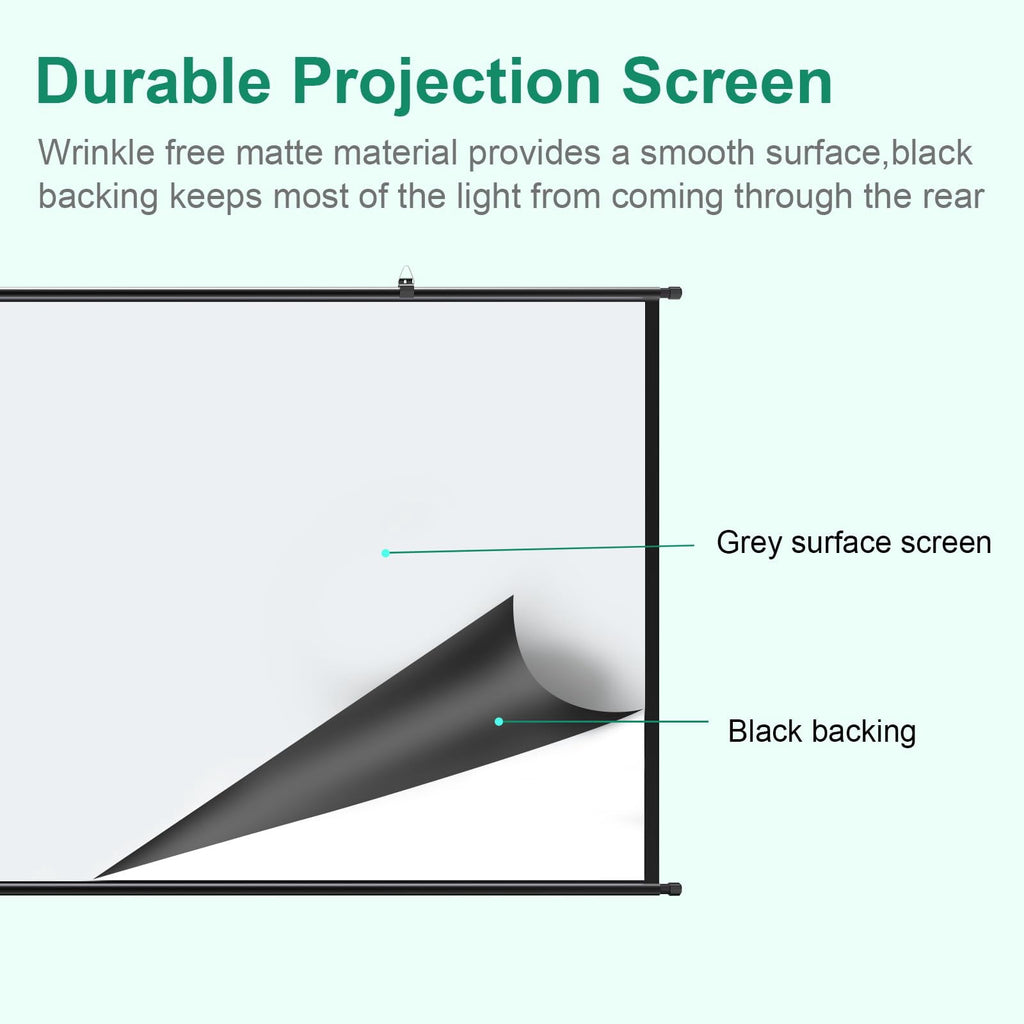 Durable Projection Screen

Wrinkle free matte material provides a smooth surface,black backing keeps most of the light from coming through the rear

Grey surface screen

Black backing